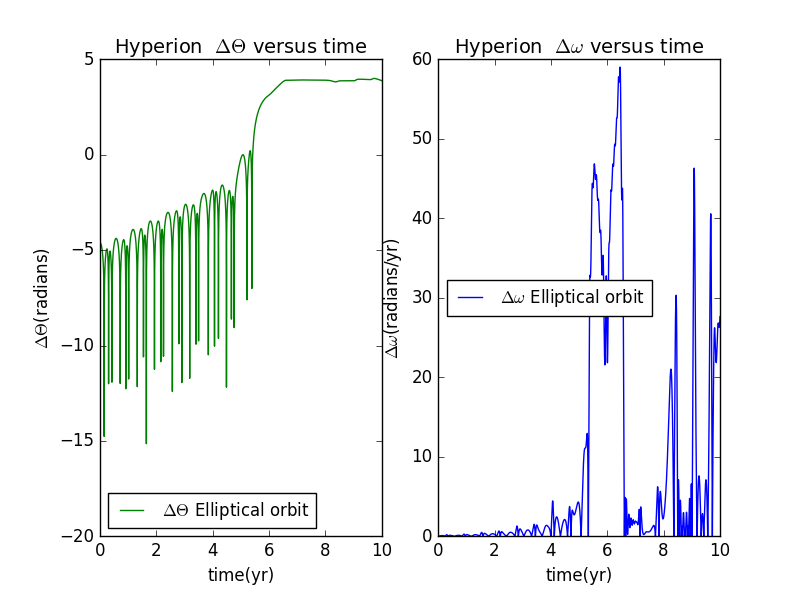 Hyperion $\Delta\Theta$ versus time

5
0
−5
−10
−15
−20

$\Delta\Theta$(radians)

$\Delta\Theta$ Elliptical orbit

0 2 4 6 8 10

time(yr)

Hyperion $\Delta\omega$ versus time

60
50
40
30
20
10
0

$\Delta\omega$(radians/yr)

$\Delta\omega$ Elliptical orbit

0 2 4 6 8 10

time(yr)